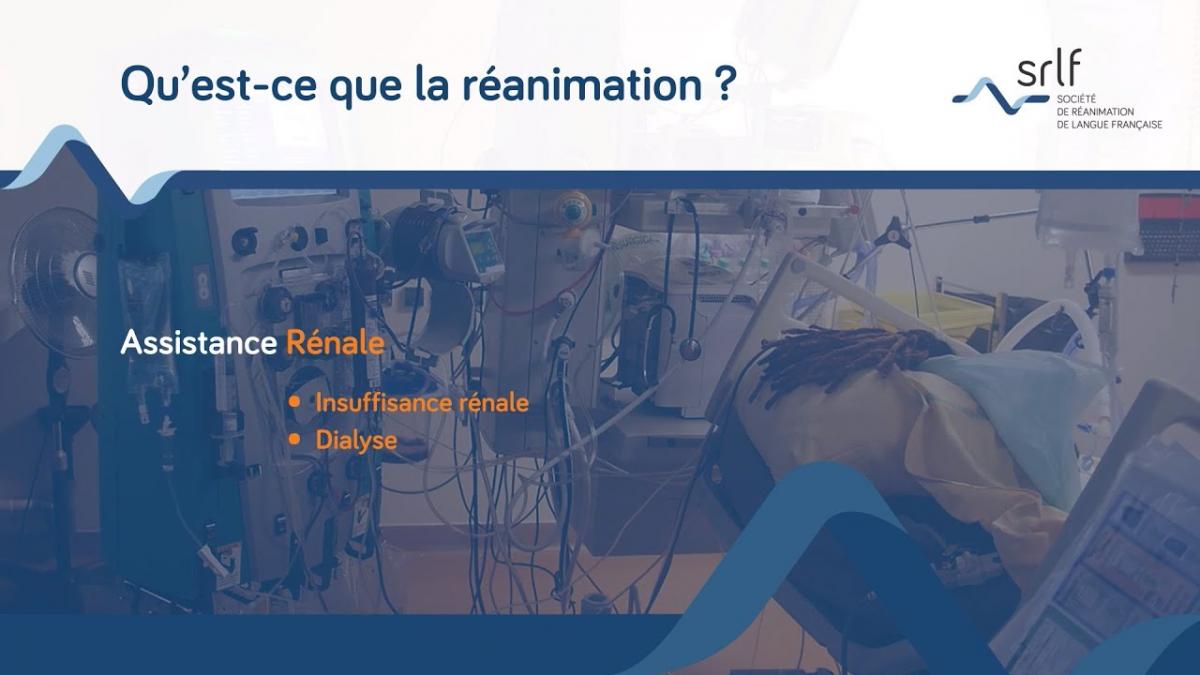 Qu'est-ce que la réanimation ?

srlf
SOCIÉTÉ
DE RÉANIMATION
DE LANGUE FRANÇAISE

Assistance Rénale

• Insuffisance rénale
• Dialyse